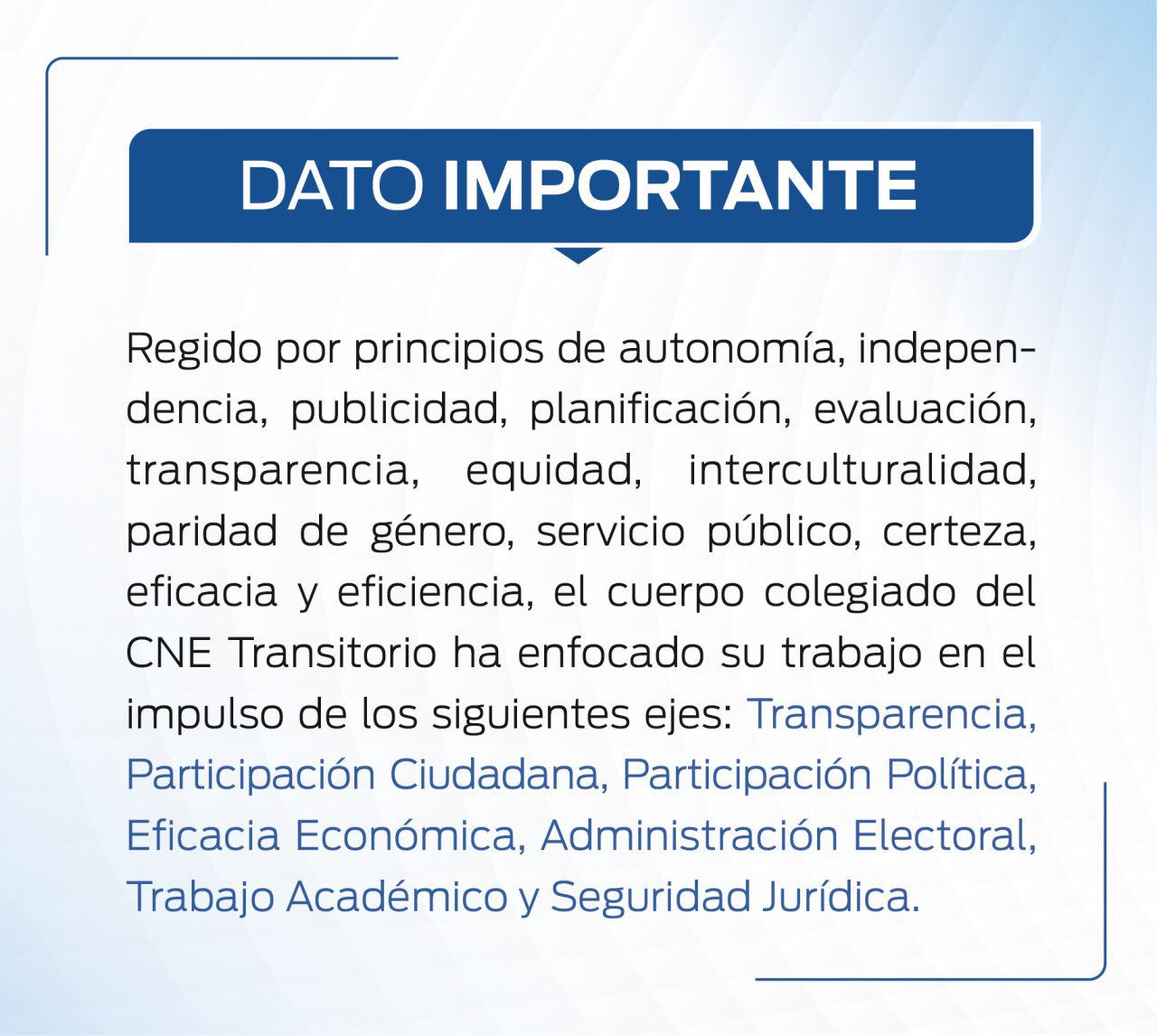 DATO IMPORTANTE

Regido por principios de autonomía, independencia, publicidad, planificación, evaluación, transparencia, equidad, interculturalidad, paridad de género, servicio público, certeza, eficacia y eficiencia, el cuerpo colegiado del CNE Transitorio ha enfocado su trabajo en el impulso de los siguientes ejes: Transparencia, Participación Ciudadana, Participación Política, Eficacia Económica, Administración Electoral, Trabajo Académico y Seguridad Jurídica.